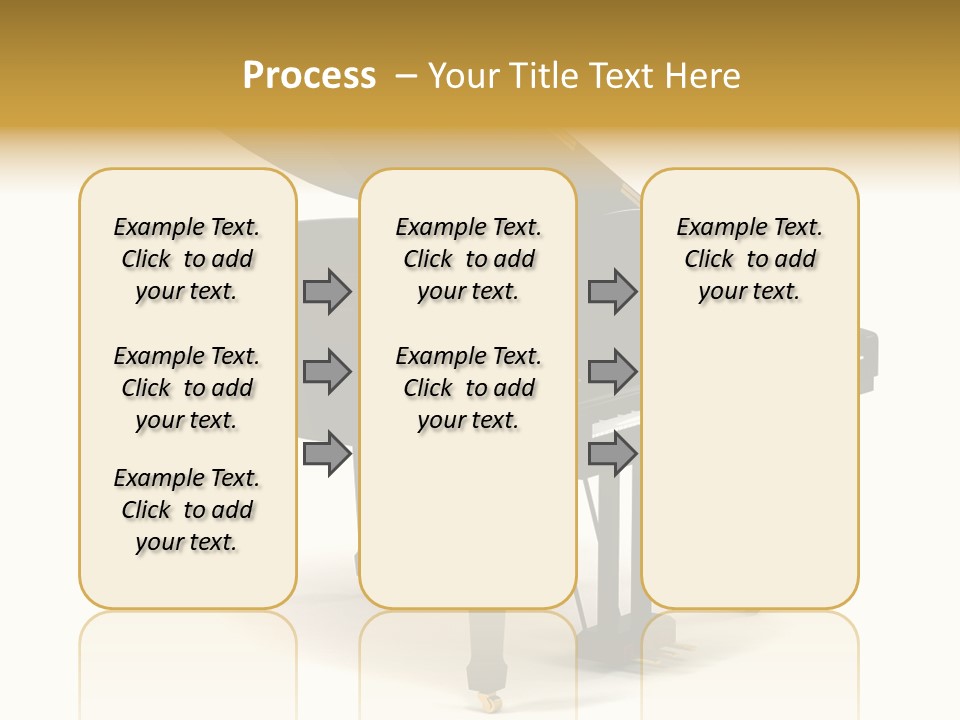 Process – Your Title Text Here

Example Text. Click to add your text.

Example Text. Click to add your text.

Example Text. Click to add your text.

Example Text. Click to add your text.

Example Text. Click to add your text.

Example Text. Click to add your text.